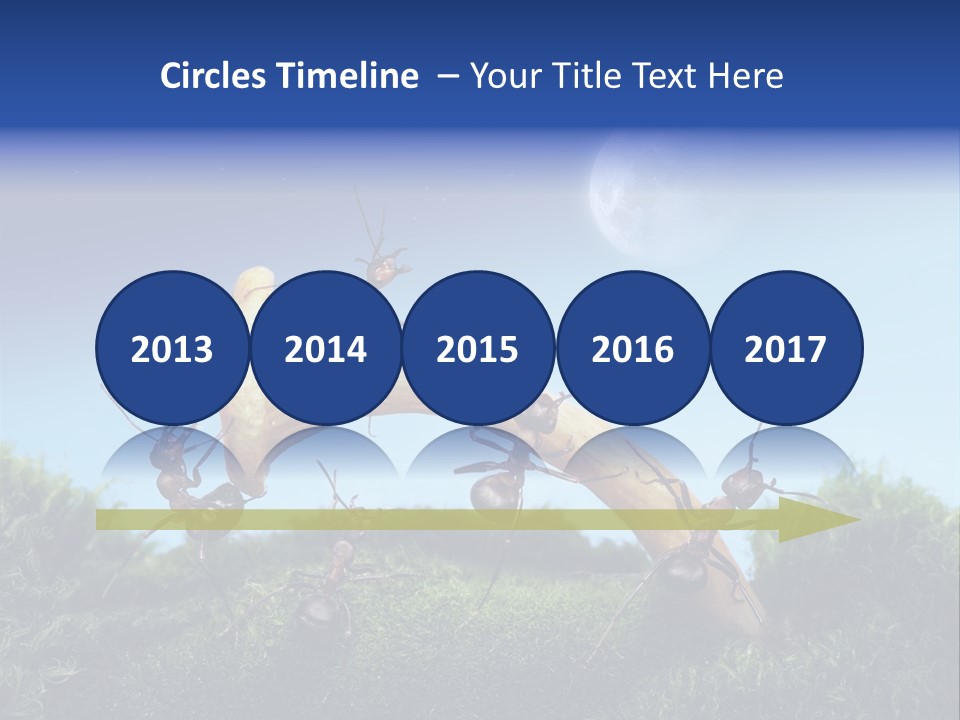 Circles Timeline – Your Title Text Here

2013

2014

2015

2016

2017